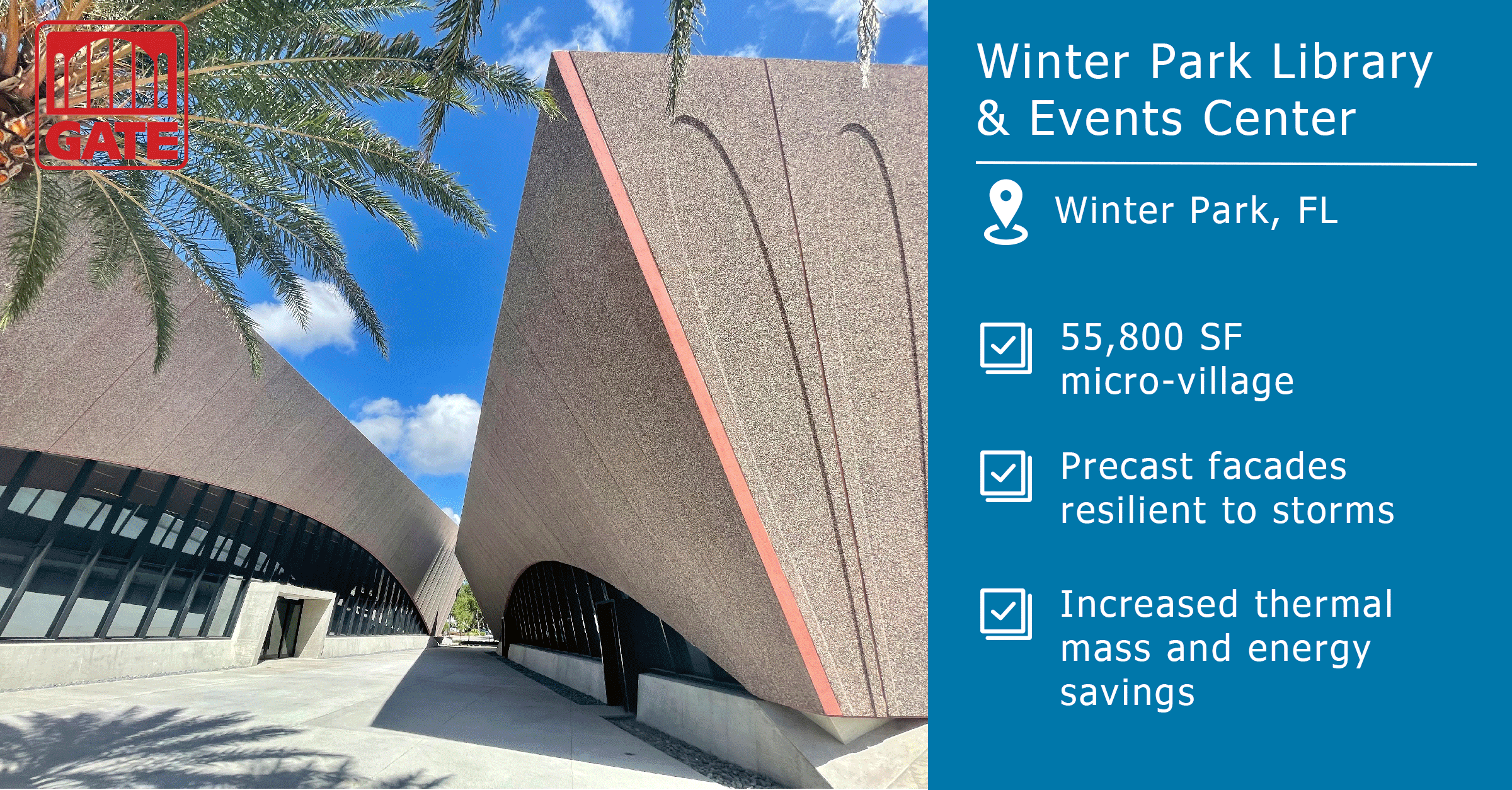 GATE

Winter Park Library & Events Center

Winter Park, FL

55,800 SF micro-village

Precast facades resilient to storms

Increased thermal mass and energy savings